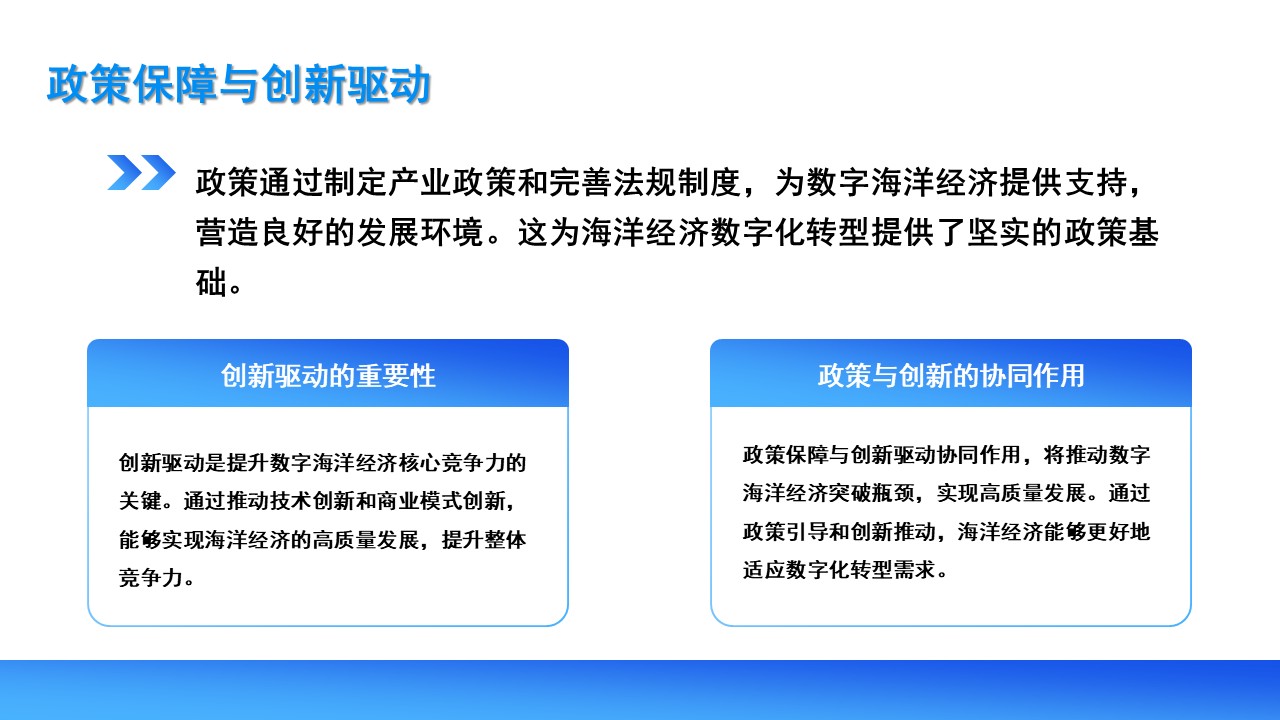 政策保障与创新驱动

政策通过制定产业政策和完善法规制度，为数字海洋经济提供支持，营造良好的发展环境。这为海洋经济数字化转型提供了坚实的政策基础。

创新驱动的重要性

创新驱动是提升数字海洋经济核心竞争力的关键。通过推动技术创新和商业模式创新，能够实现海洋经济的高质量发展，提升整体竞争力。

政策与创新的协同作用

政策保障与创新驱动协同作用，将推动数字海洋经济突破瓶颈，实现高质量发展。通过政策引导和创新推动，海洋经济能够更好地适应数字化转型需求。